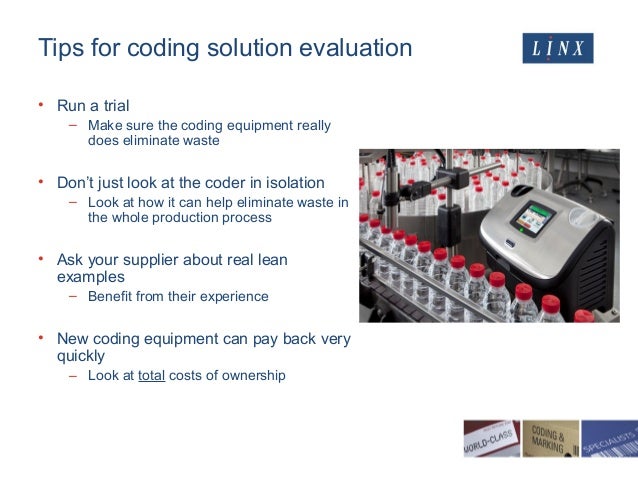 Tips for coding solution evaluation

LINX

• Run a trial
– Make sure the coding equipment really does eliminate waste

• Don't just look at the coder in isolation
– Look at how it can help eliminate waste in the whole production process

• Ask your supplier about real lean examples
– Benefit from their experience

• New coding equipment can pay back very quickly
– Look at total costs of ownership

WORLD-CLASS

CODING & MARKING

SPECIALISTS